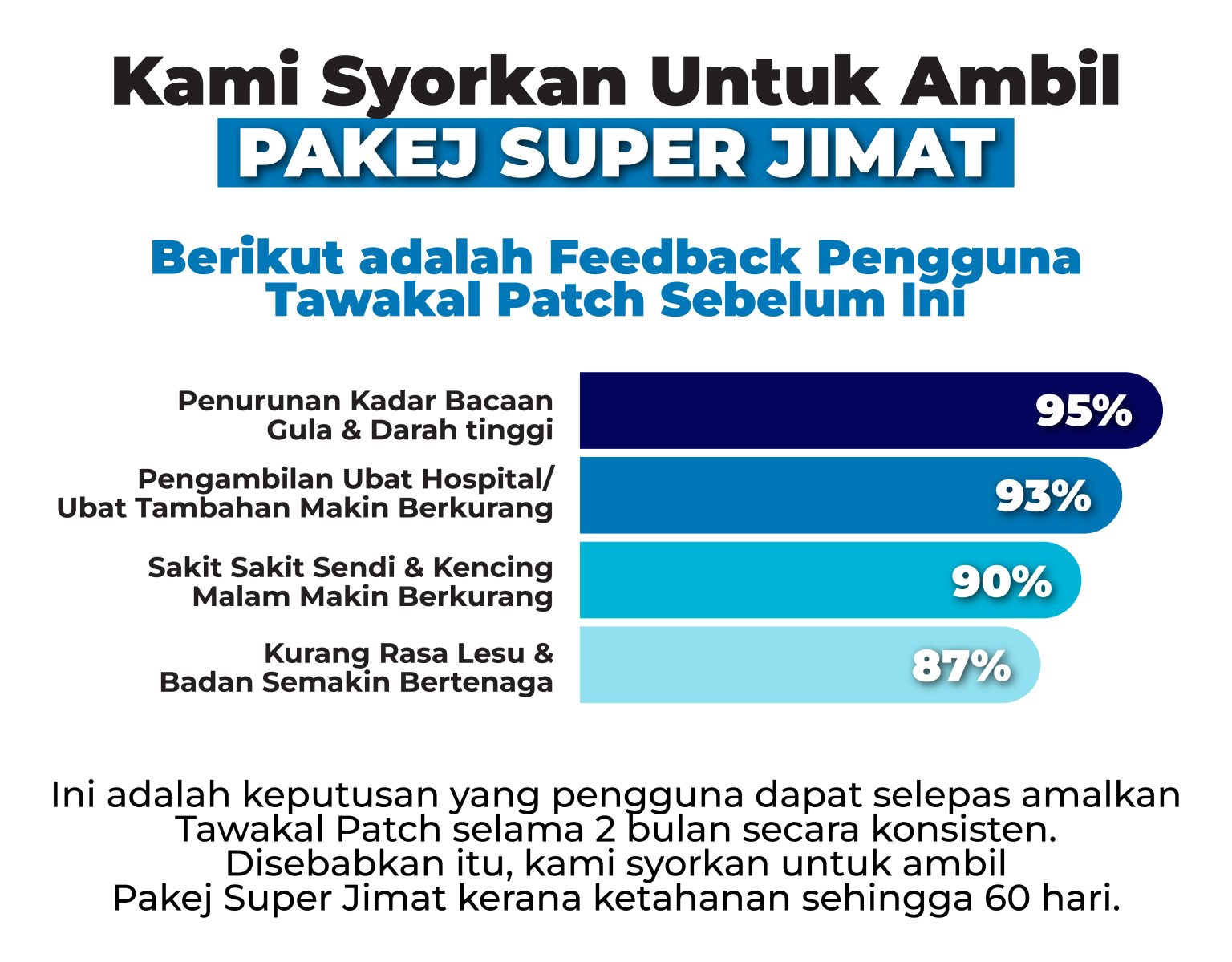 Kami Syorkan Untuk Ambil
PAKEJ SUPER JIMAT

Berikut adalah Feedback Pengguna Tawakal Patch Sebelum Ini

Penurunan Kadar Bacaan Gula & Darah tinggi
95%

Pengambilan Ubat Hospital/ Ubat Tambahan Makin Berkurang
93%

Sakit Sakit Sendi & Kencing Malam Makin Berkurang
90%

Kurang Rasa Lesu & Badan Semakin Bertenaga
87%

Ini adalah keputusan yang pengguna dapat selepas amalkan Tawakal Patch selama 2 bulan secara konsisten. Disebabkan itu, kami syorkan untuk ambil Pakej Super Jimat kerana ketahanan sehingga 60 hari.